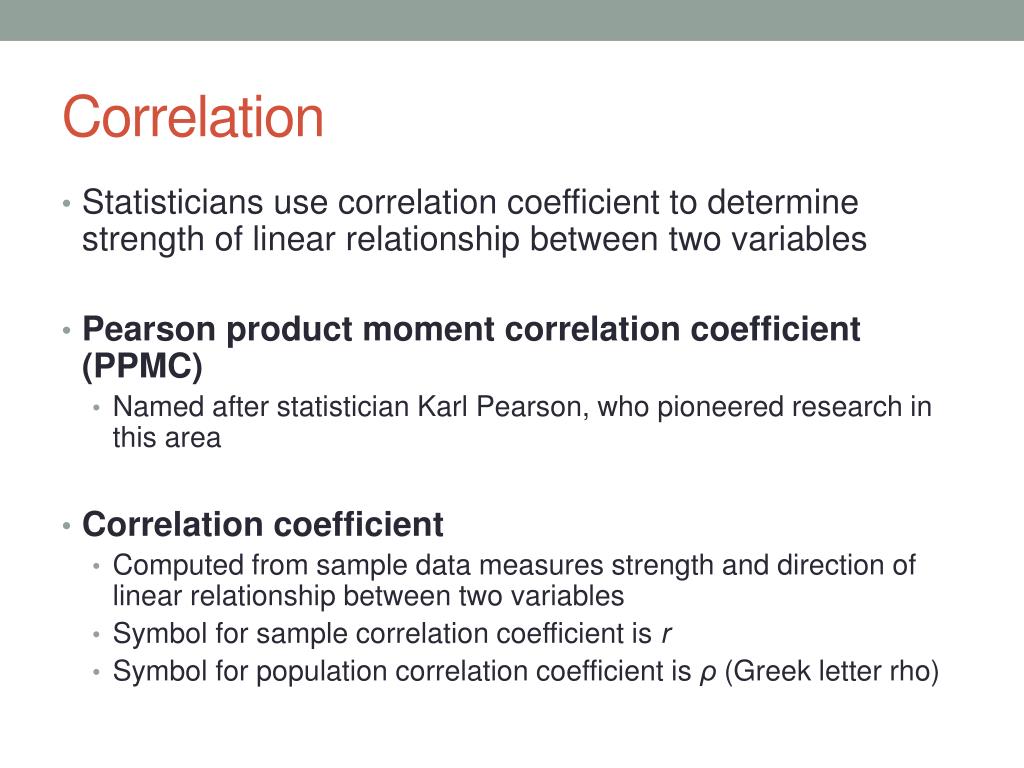 Correlation

• Statisticians use correlation coefficient to determine strength of linear relationship between two variables

• Pearson product moment correlation coefficient (PPMC)
  • Named after statistician Karl Pearson, who pioneered research in this area

• Correlation coefficient
  • Computed from sample data measures strength and direction of linear relationship between two variables
  • Symbol for sample correlation coefficient is $r$
  • Symbol for population correlation coefficient is $\rho$ (Greek letter rho)